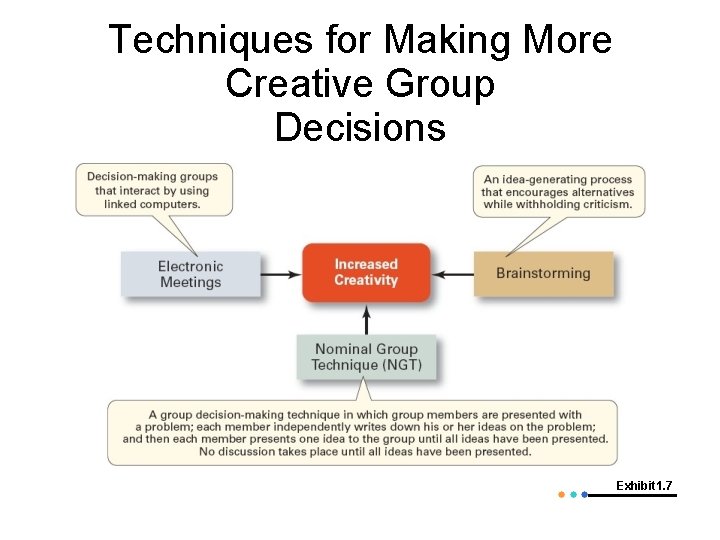 Techniques for Making More Creative Group Decisions

Decision-making groups that interact by using linked computers.

An idea-generating process that encourages alternatives while withholding criticism.

Electronic Meetings

Increased Creativity

Brainstorming

Nominal Group Technique (NGT)

A group decision-making technique in which group members are presented with a problem; each member independently writes down his or her ideas on the problem; and then each member presents one idea to the group until all ideas have been presented. No discussion takes place until all ideas have been presented.

Exhibit1.7